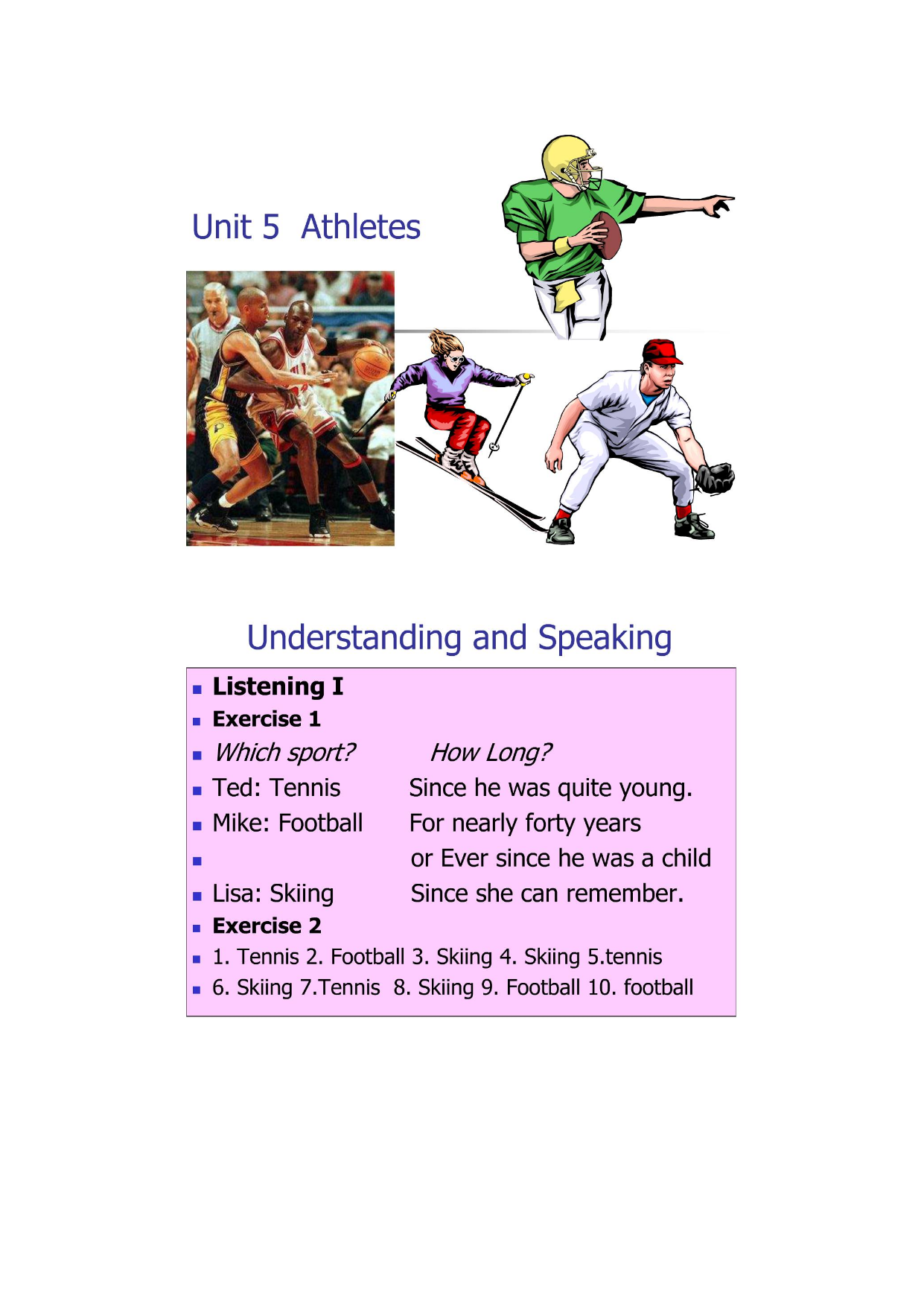 Unit 5 Athletes

Understanding and Speaking

- Listening I
- Exercise 1
- Which sport? How Long?
- Ted: Tennis Since he was quite young.
- Mike: Football For nearly forty years
- or Ever since he was a child
- Lisa: Skiing Since she can remember.
- Exercise 2
- 1. Tennis 2. Football 3. Skiing 4. Skiing 5.tennis
- 6. Skiing 7.Tennis 8. Skiing 9. Football 10. football